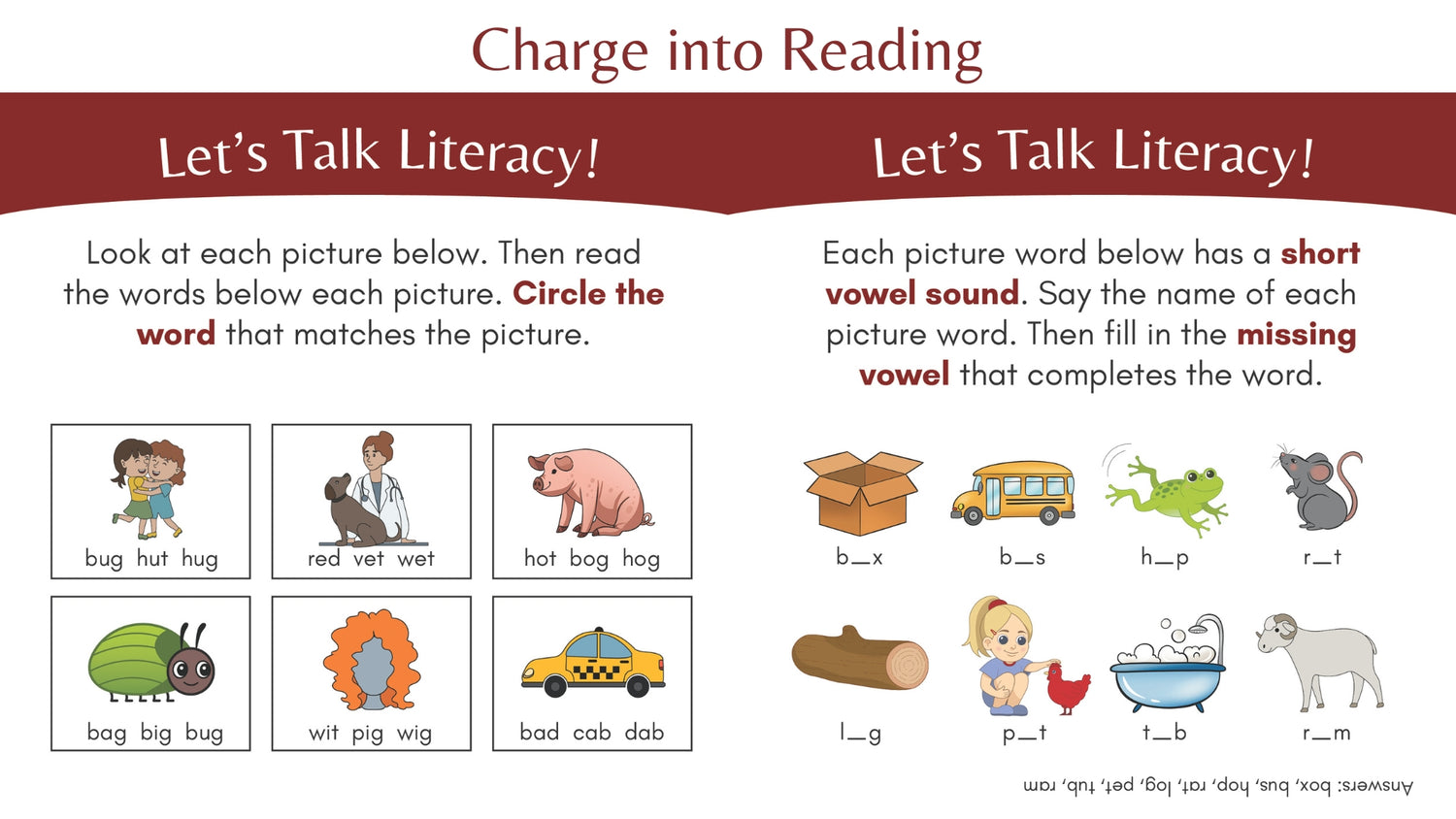 Charge into Reading

Let's Talk Literacy!

Look at each picture below. Then read the words below each picture. Circle the word that matches the picture.

bug hut hug

red vet wet

hot bog hog

bag big bug

wit pig wig

bad cab dab

Let's Talk Literacy!

Each picture word below has a short vowel sound. Say the name of each picture word. Then fill in the missing vowel that completes the word.

b_x

b_s

h_p

r_t

l_g

p_t

t_b

r_m

Answers: box, bus, hop, rat, log, pet, tub, ram